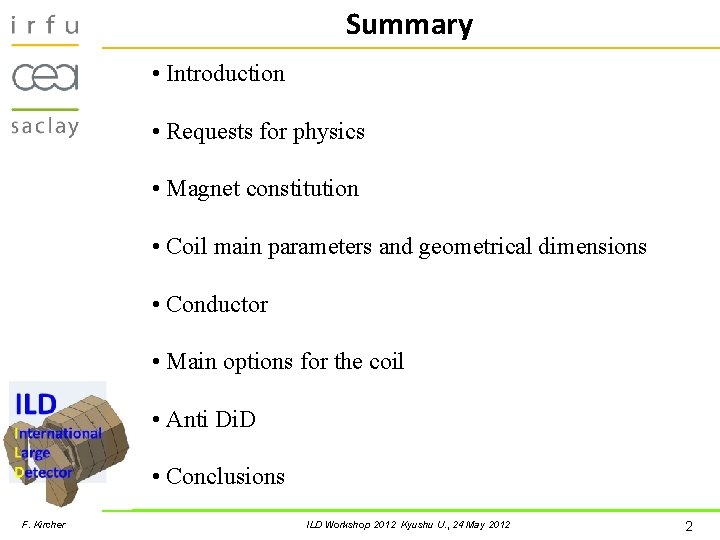 irfu
cea
saclay

Summary

• Introduction

• Requests for physics

• Magnet constitution

• Coil main parameters and geometrical dimensions

• Conductor

• Main options for the coil

• Anti DiD

• Conclusions

ILD
International
Large
Detector

F. Kircher

ILD Workshop 2012 Kyushu U., 24 May 2012

2